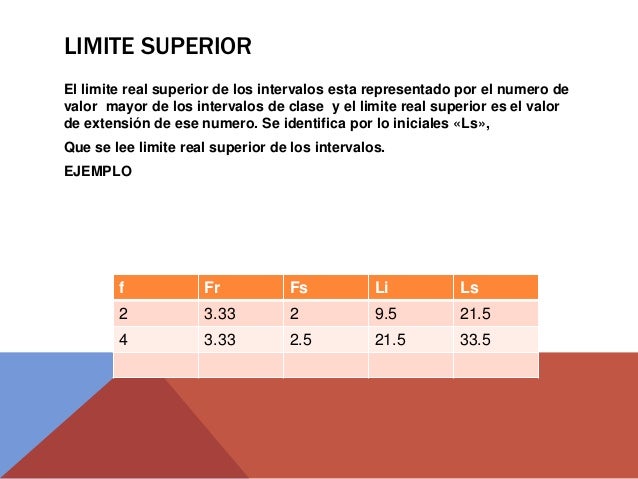 LIMITE SUPERIOR

El limite real superior de los intervalos esta representado por el numero de valor mayor de los intervalos de clase y el limite real superior es el valor de extensión de ese numero. Se identifica por lo iniciales «Ls»,

Que se lee limite real superior de los intervalos.

EJEMPLO

| f | Fr | Fs | Li | Ls |
|---|---|---|---|---|
| 2 | 3.33 | 2 | 9.5 | 21.5 |
| 4 | 3.33 | 2.5 | 21.5 | 33.5 |
| | | | | |